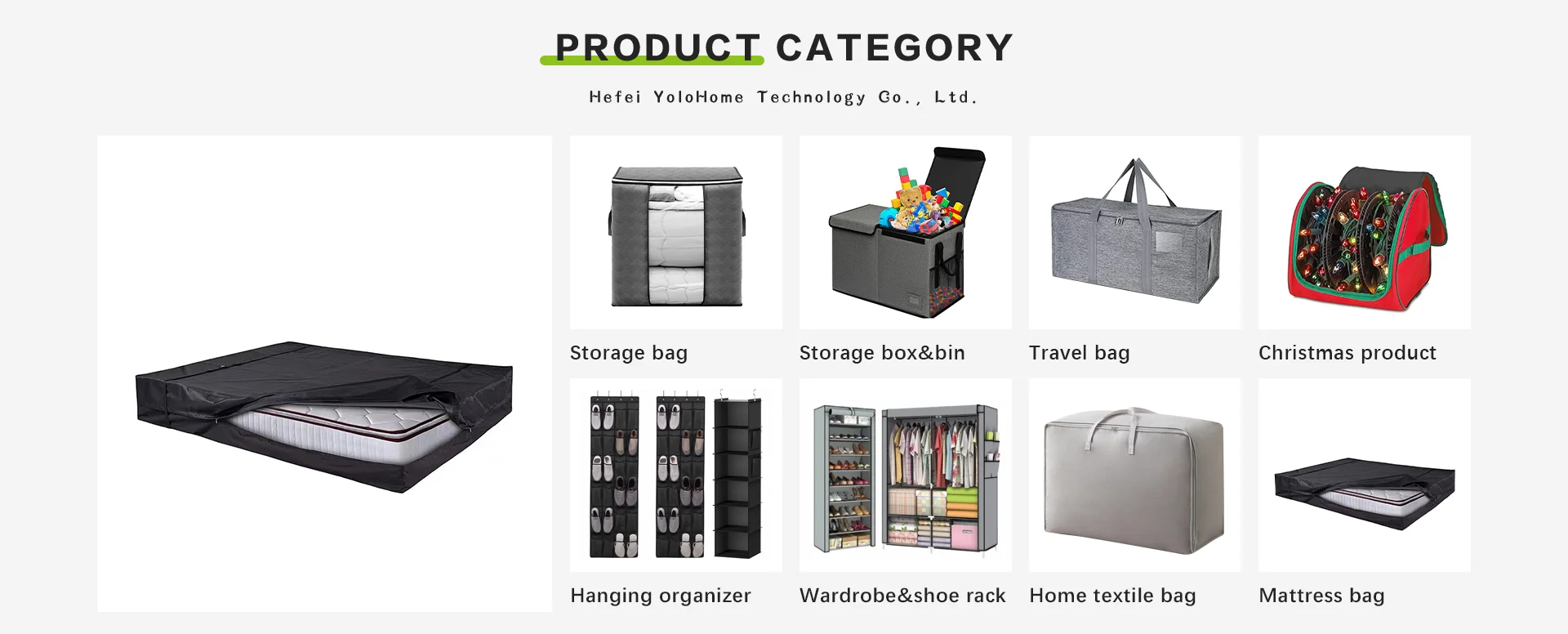 PRODUCT CATEGORY

Hefei YoloHome Technology Co., Ltd.

Storage bag

Storage box&bin

Travel bag

Christmas product

Hanging organizer

Wardrobe&shoe rack

Home textile bag

Mattress bag